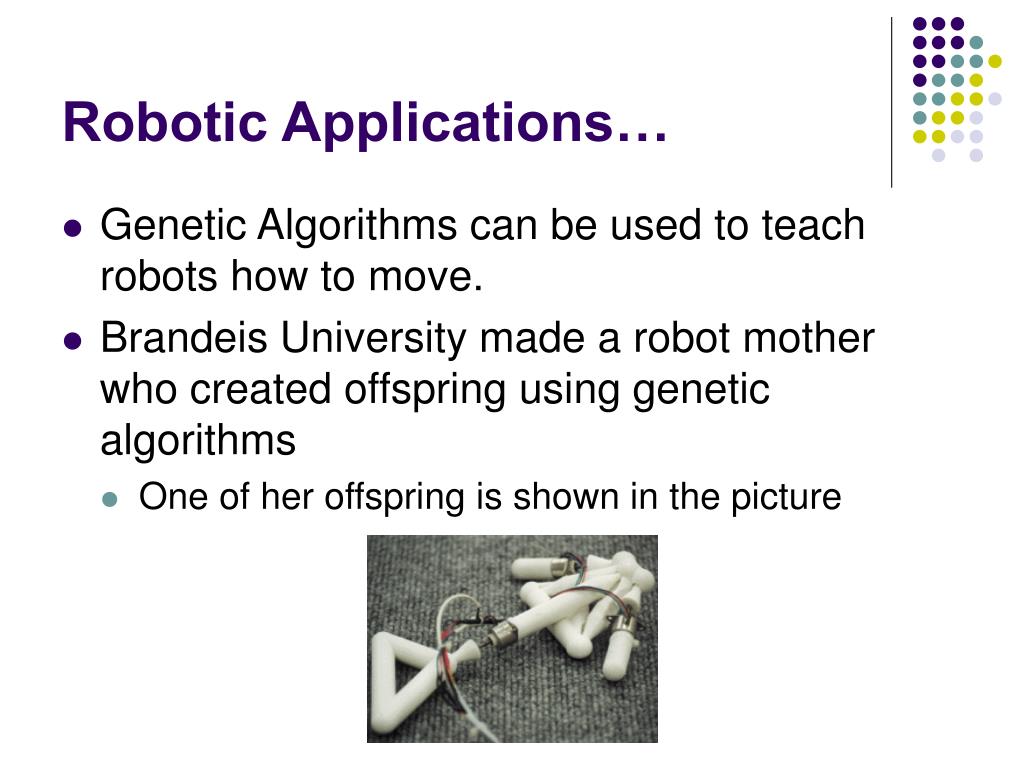 Robotic Applications…

- Genetic Algorithms can be used to teach robots how to move.
- Brandeis University made a robot mother who created offspring using genetic algorithms
  - One of her offspring is shown in the picture